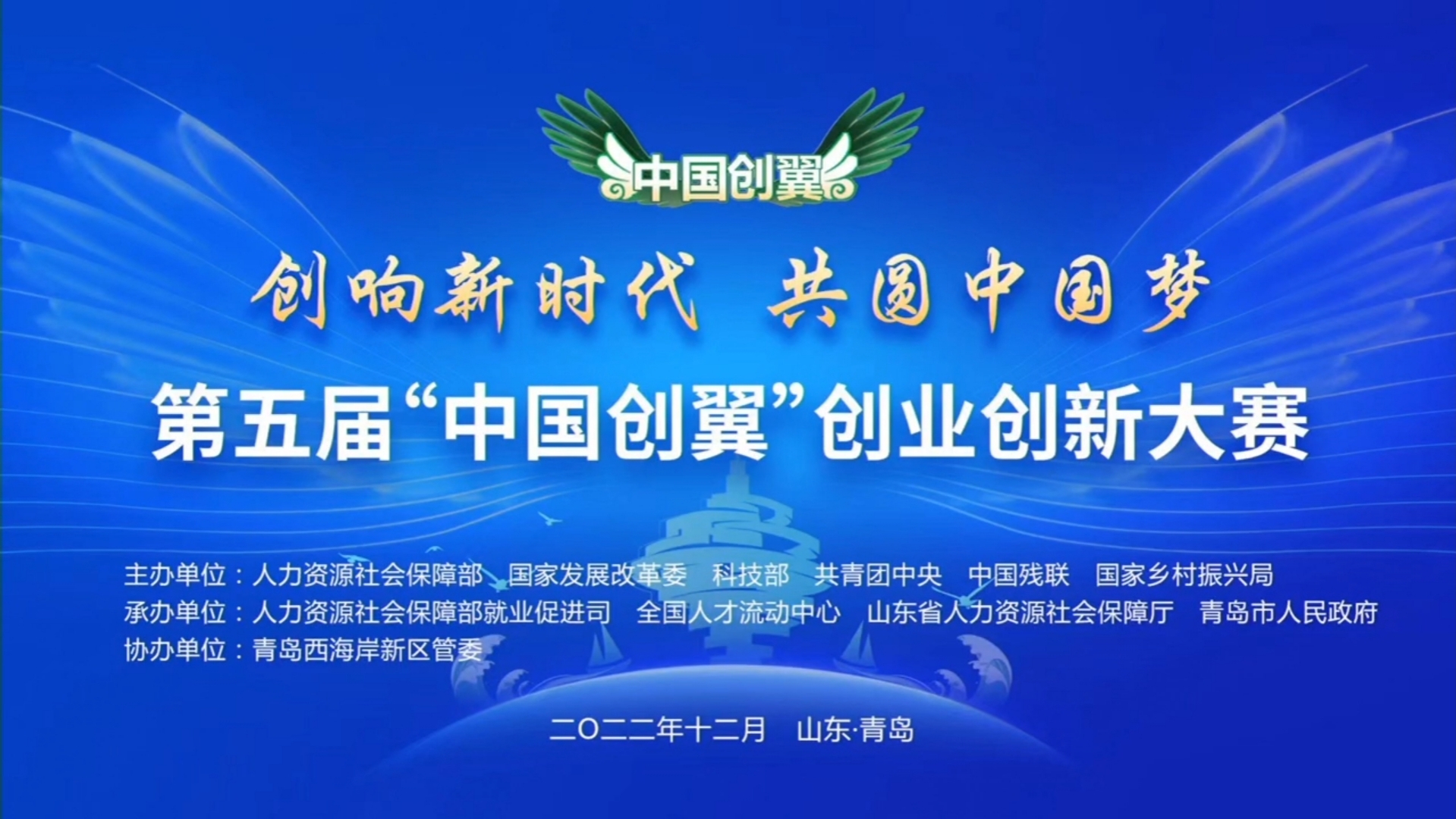 中国创翼

创响新时代 共圆中国梦

第五届“中国创翼”创业创新大赛

主办单位：人力资源社会保障部 国家发展改革委 科技部 共青团中央 中国残联 国家乡村振兴局
承办单位：人力资源社会保障部就业促进司 全国人才流动中心 山东省人力资源社会保障厅 青岛市人民政府
协办单位：青岛西海岸新区管委

二〇二二年十二月 山东·青岛